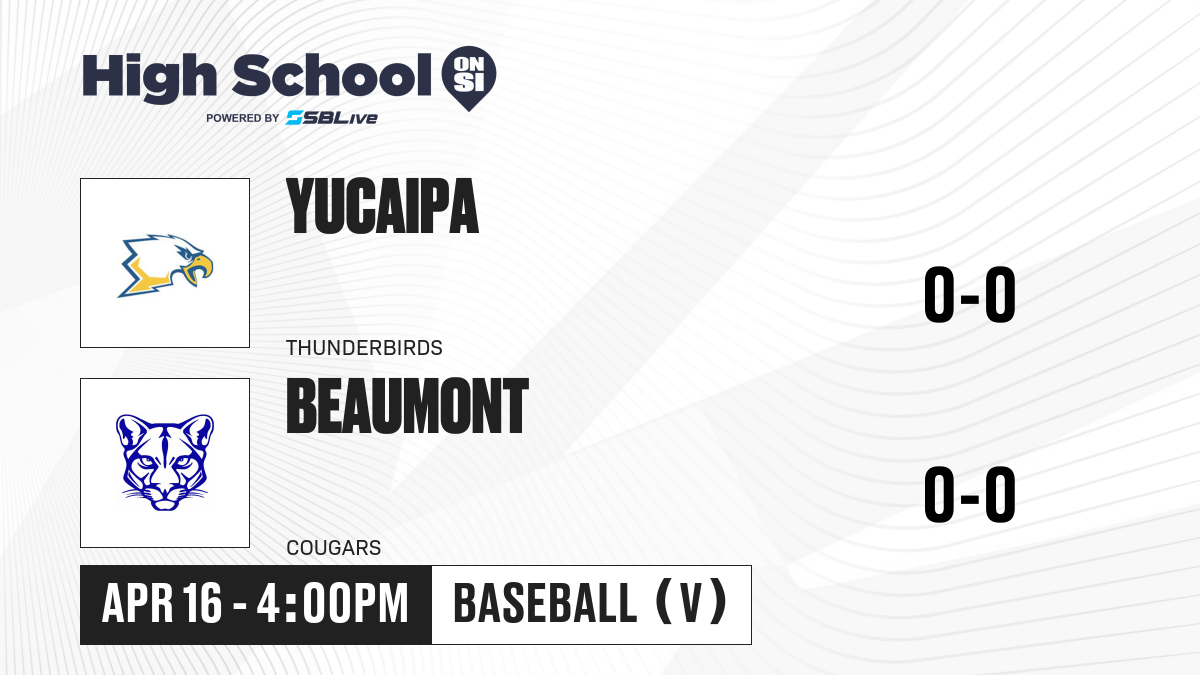 High School ON SI
POWERED BY SBLive

YUCAIPA
THUNDERBIRDS
0-0

BEAUMONT
COUGARS
0-0

APR 16 - 4:00PM
BASEBALL (V)